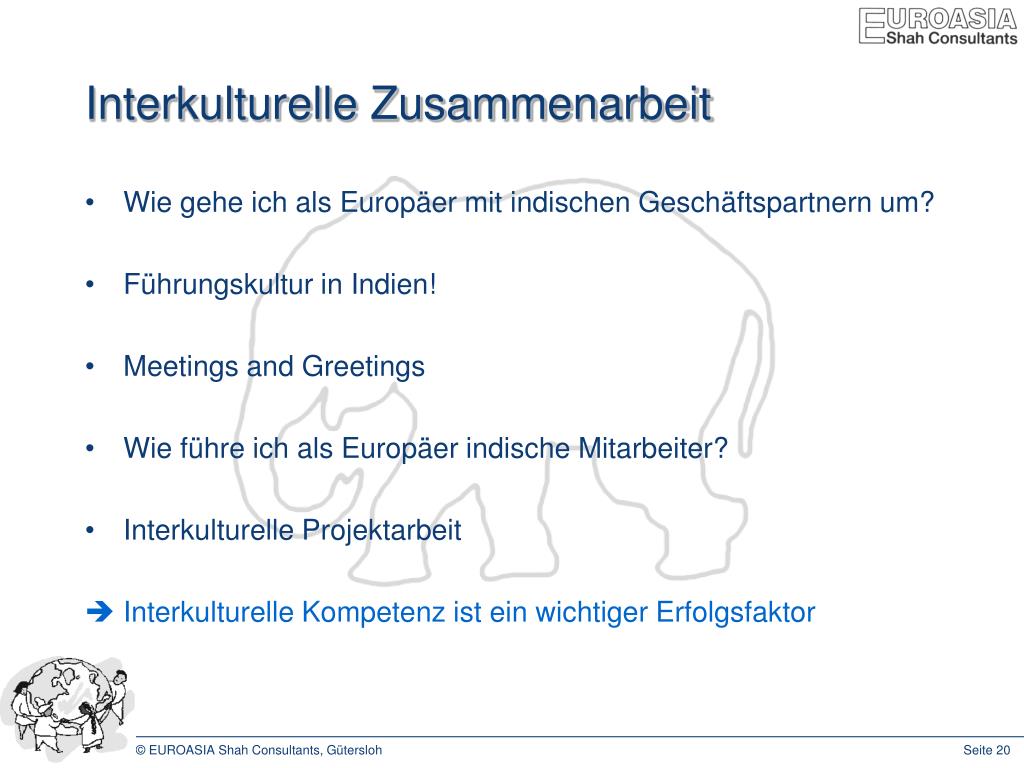 EUROASIA
Shah Consultants

Interkulturelle Zusammenarbeit

• Wie gehe ich als Europäer mit indischen Geschäftspartnern um?

• Führungskultur in Indien!

• Meetings and Greetings

• Wie führe ich als Europäer indische Mitarbeiter?

• Interkulturelle Projektarbeit

➔ Interkulturelle Kompetenz ist ein wichtiger Erfolgsfaktor

© EUROASIA Shah Consultants, Gütersloh

Seite 20